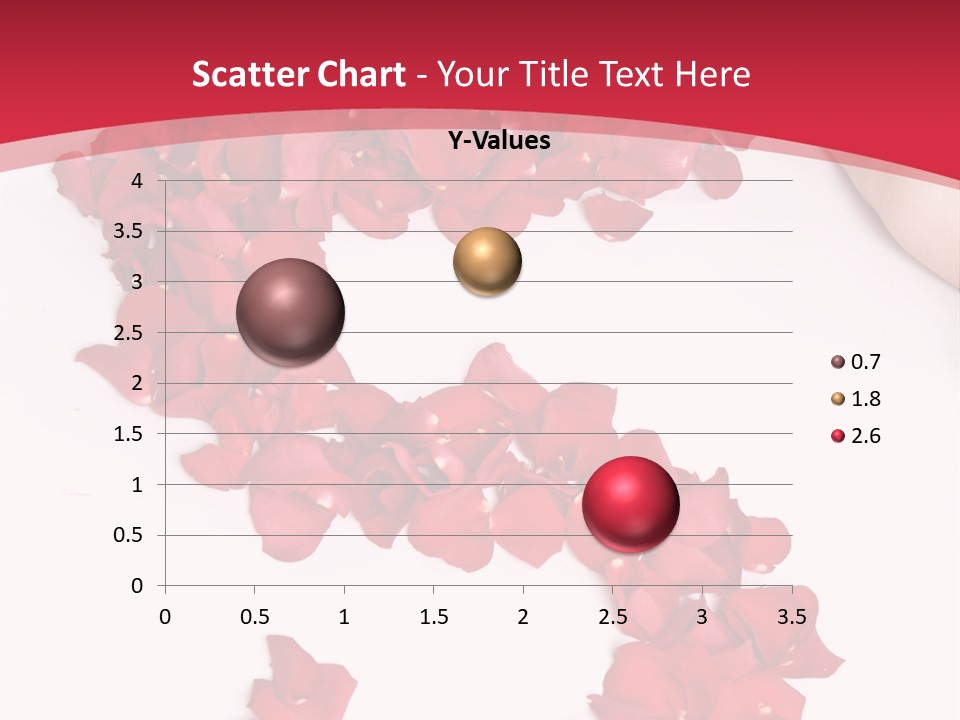 Scatter Chart - Your Title Text Here

Y-Values

4
3.5
3
2.5
2
1.5
1
0.5
0

0 0.5 1 1.5 2 2.5 3 3.5

0.7
1.8
2.6